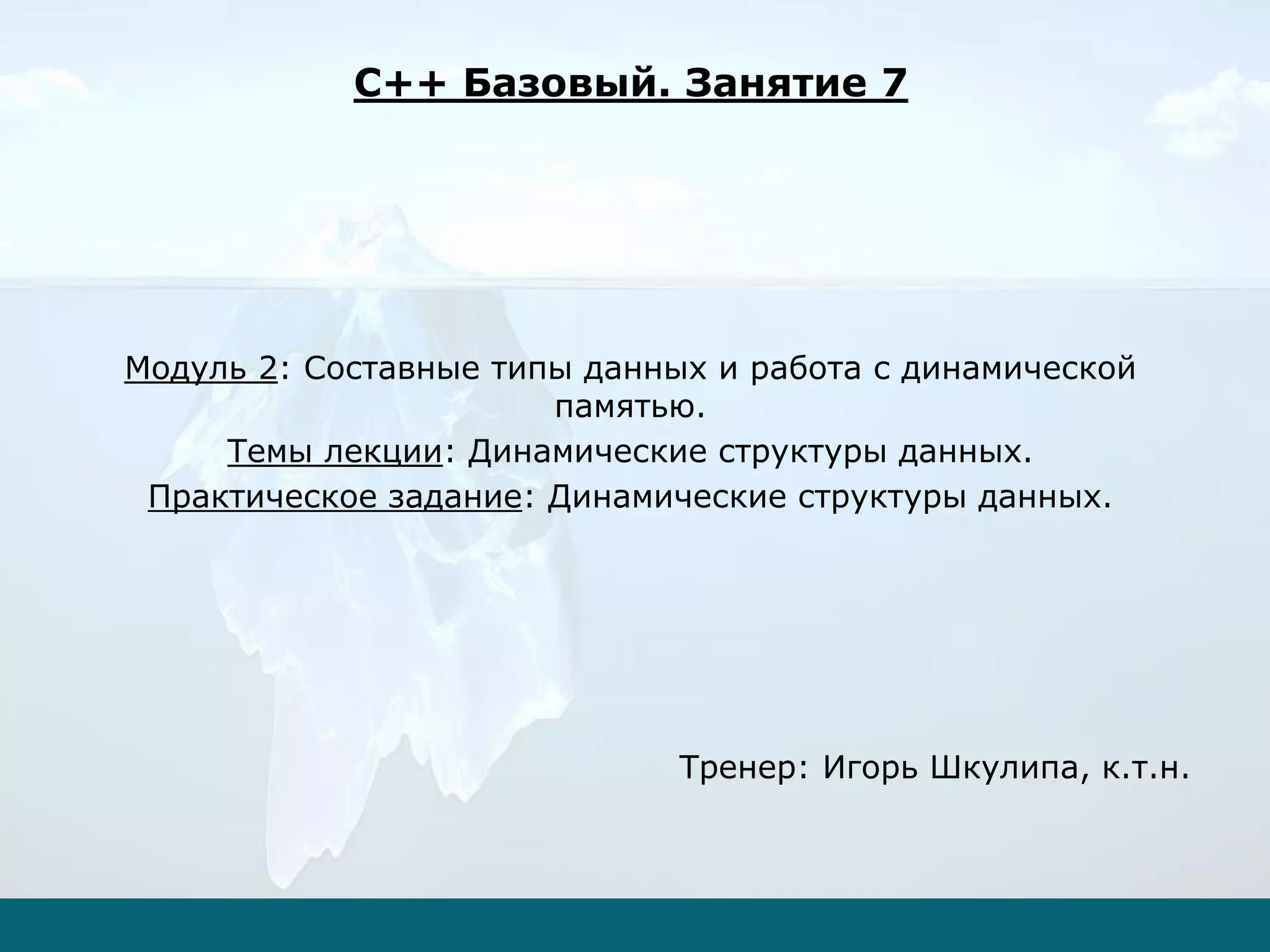 C++ Базовый. Занятие 7

Модуль 2: Составные типы данных и работа с динамической памятью.

Темы лекции: Динамические структуры данных.

Практическое задание: Динамические структуры данных.

Тренер: Игорь Шкулипа, к.т.н.